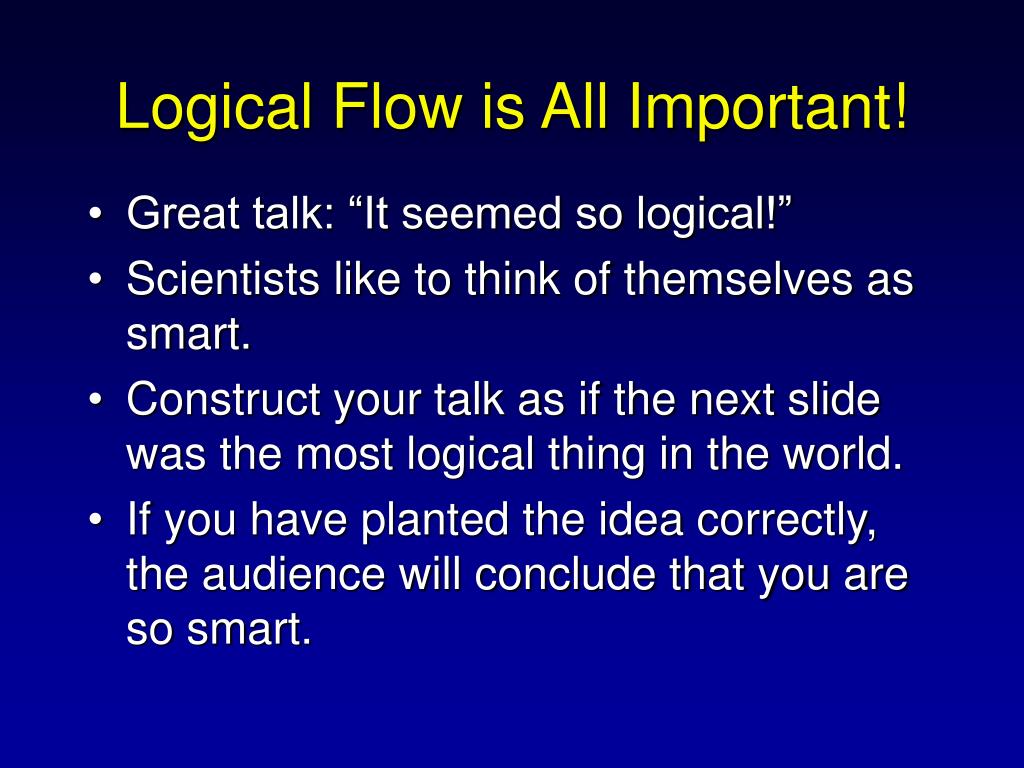 Logical Flow is All Important!

• Great talk: “It seemed so logical!”
• Scientists like to think of themselves as smart.
• Construct your talk as if the next slide was the most logical thing in the world.
• If you have planted the idea correctly, the audience will conclude that you are so smart.